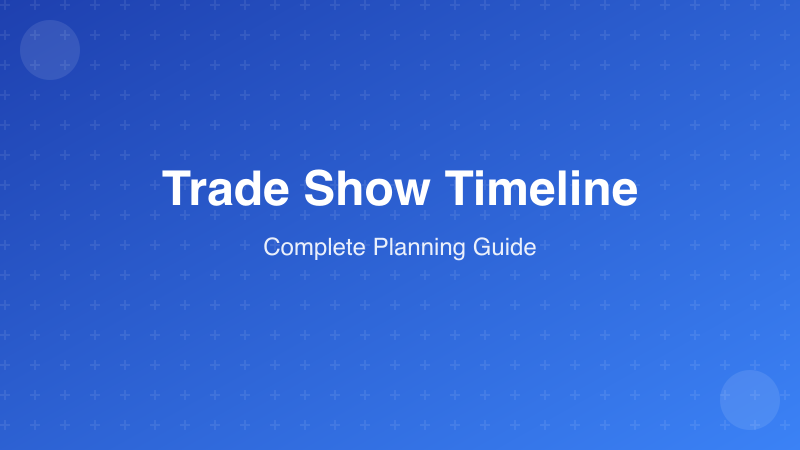 Trade Show Timeline

Complete Planning Guide